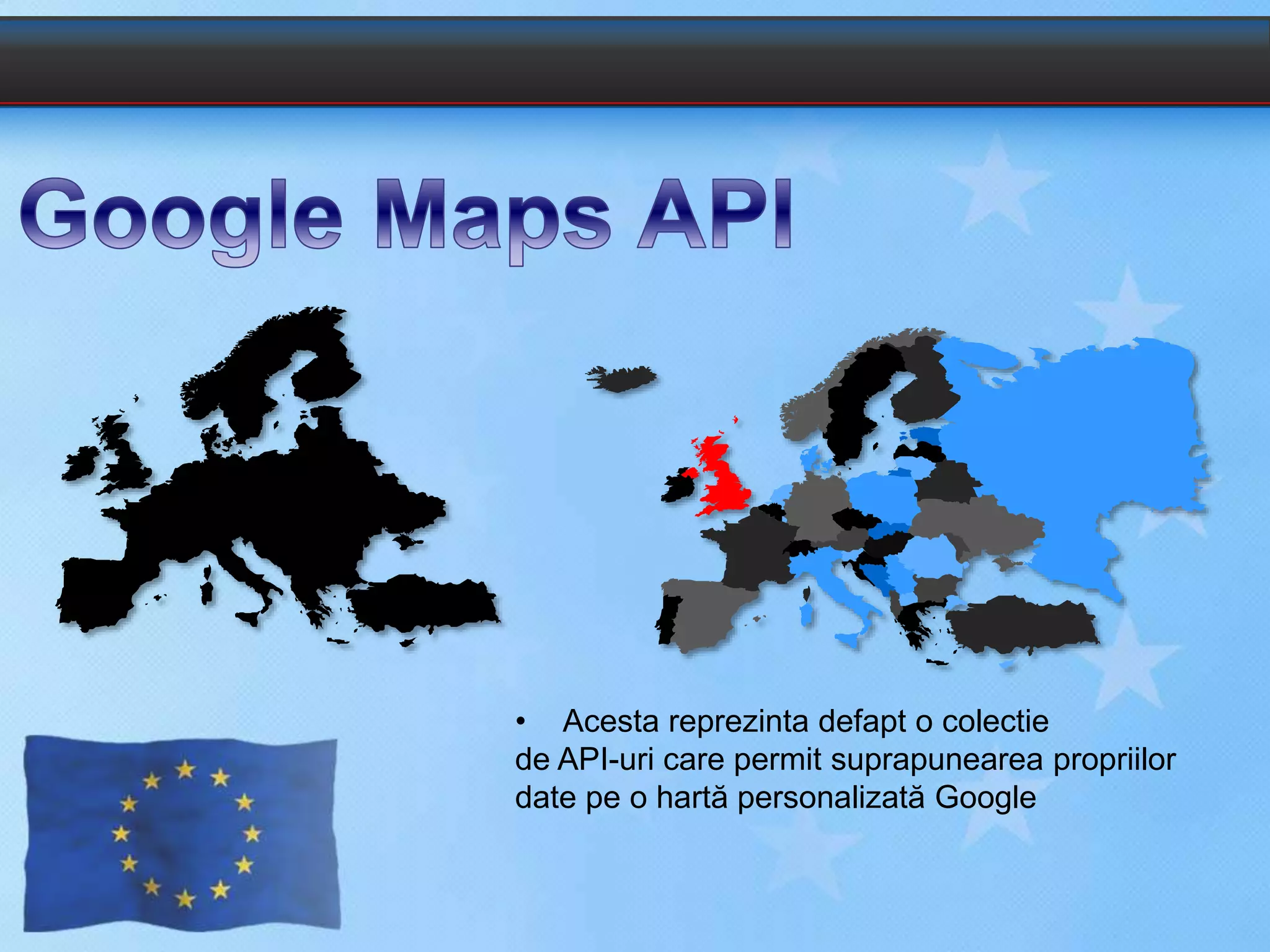 Google Maps API

• Acesta reprezinta defapt o colectie de API-uri care permit suprapunearea propriilor date pe o hartă personalizată Google